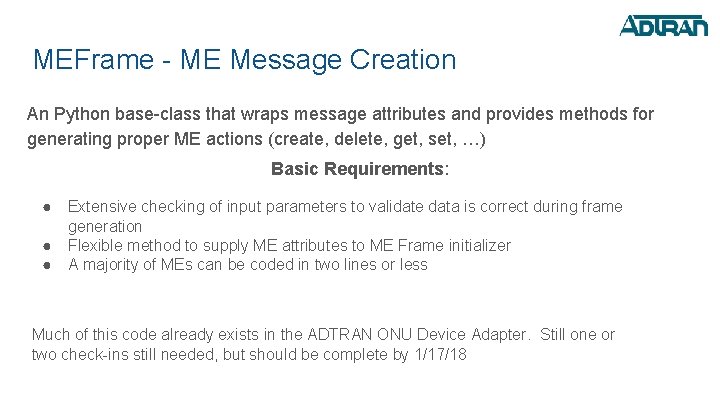 ADTRAN

MEFrame - ME Message Creation

An Python base-class that wraps message attributes and provides methods for generating proper ME actions (create, delete, get, set, …)

Basic Requirements:

● Extensive checking of input parameters to validate data is correct during frame generation
● Flexible method to supply ME attributes to ME Frame initializer
● A majority of MEs can be coded in two lines or less

Much of this code already exists in the ADTRAN ONU Device Adapter. Still one or two check-ins still needed, but should be complete by 1/17/18